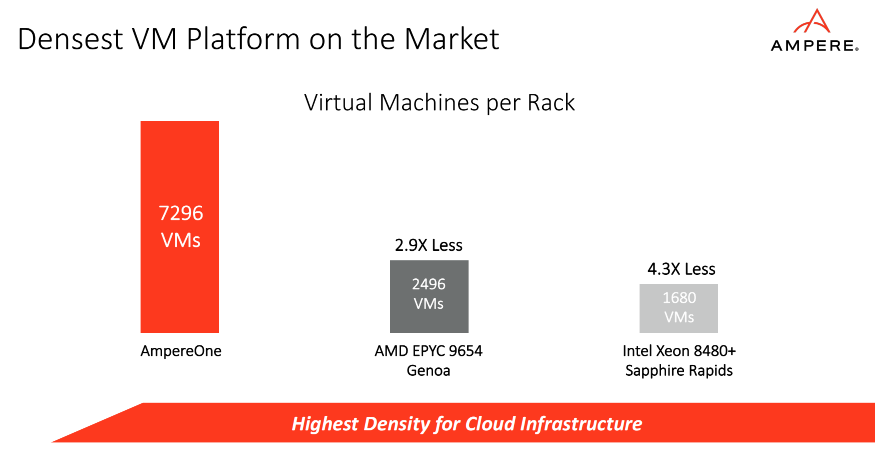 Densest VM Platform on the Market

AMPERE.

Virtual Machines per Rack

7296 VMs

AmpereOne

2.9X Less

2496 VMs

AMD EPYC 9654 Genoa

4.3X Less

1680 VMs

Intel Xeon 8480+ Sapphire Rapids

Highest Density for Cloud Infrastructure